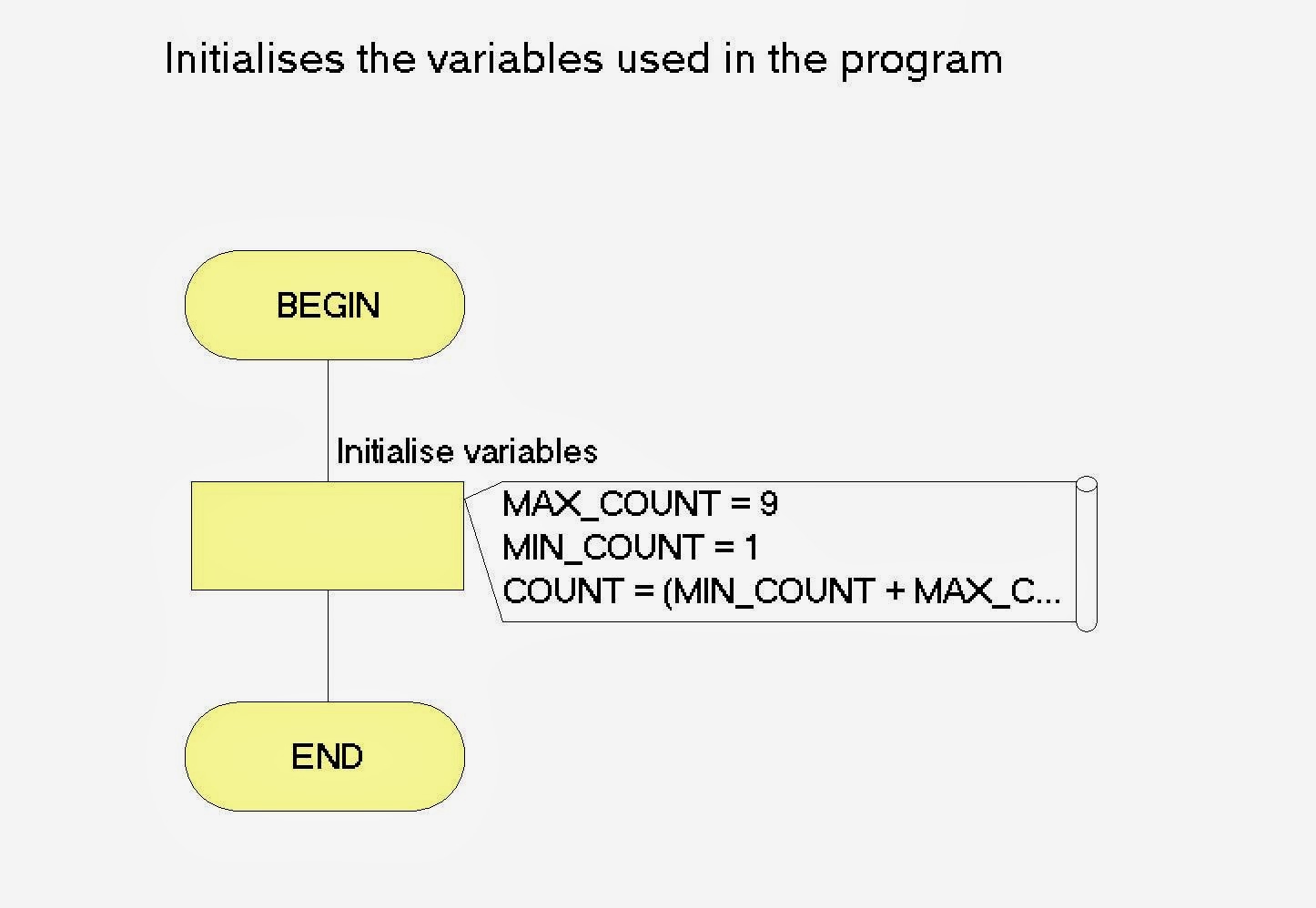 Initialises the variables used in the program

BEGIN

Initialise variables

MAX_COUNT = 9
MIN_COUNT = 1
COUNT = (MIN_COUNT + MAX_C...

END